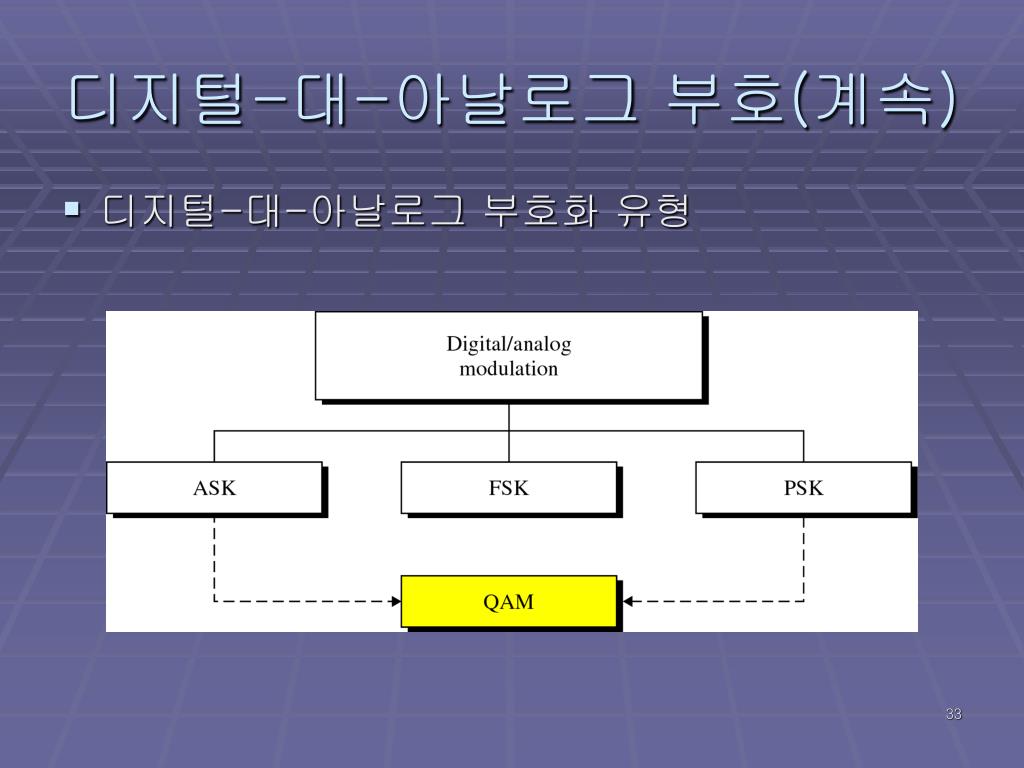 디지털-대-아날로그 부호(계속)

▪ 디지털-대-아날로그 부호화 유형

Digital/analog modulation

ASK

FSK

PSK

QAM

33